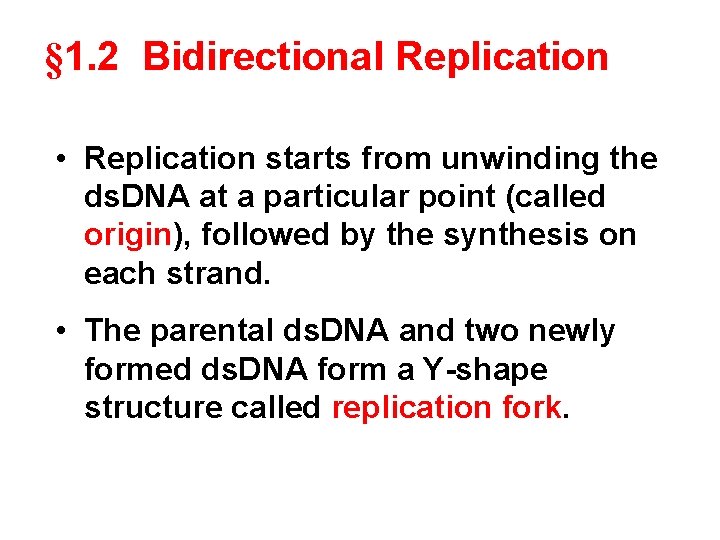 §1.2 Bidirectional Replication

• Replication starts from unwinding the dsDNA at a particular point (called origin), followed by the synthesis on each strand.

• The parental dsDNA and two newly formed dsDNA form a Y-shape structure called replication fork.